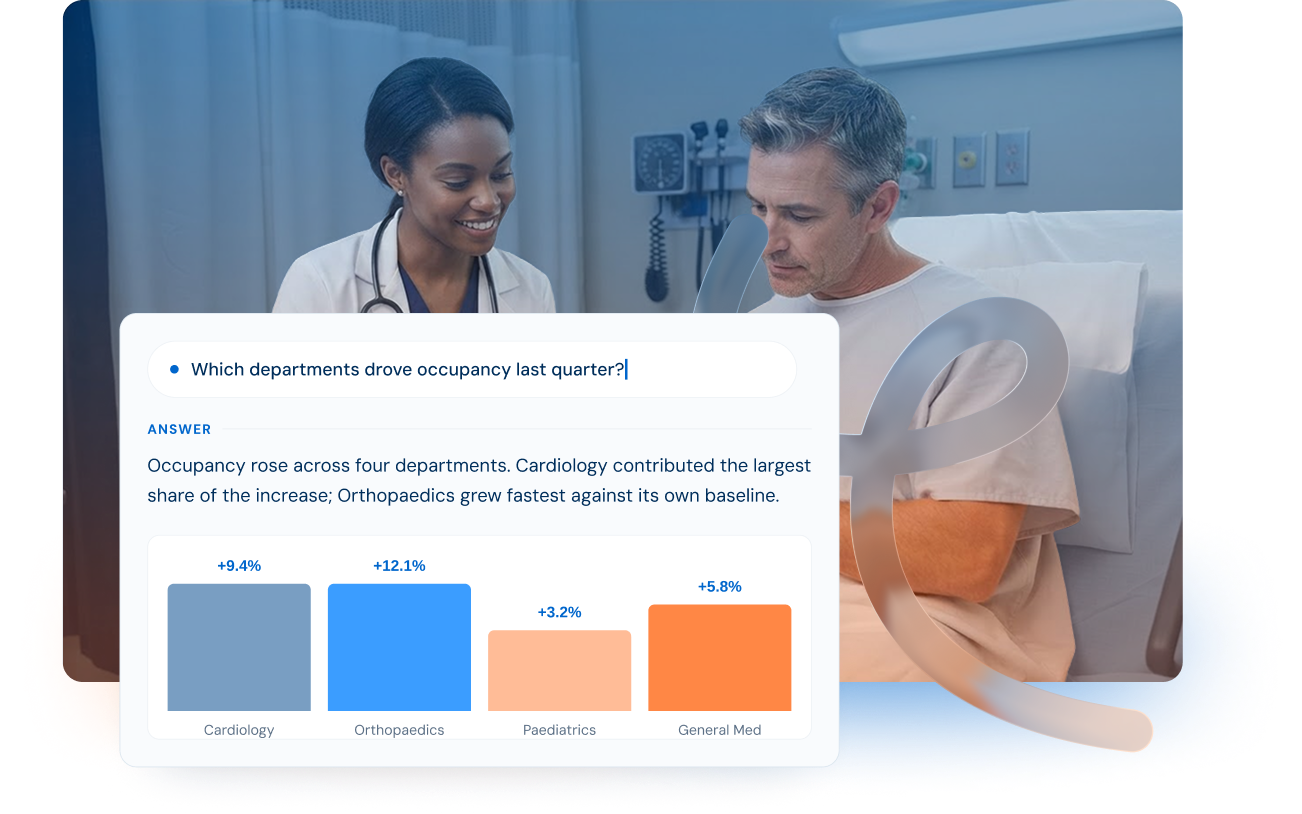 Which departments drove occupancy last quarter?

ANSWER

Occupancy rose across four departments. Cardiology contributed the largest share of the increase; Orthopaedics grew fastest against its own baseline.

+9.4%
+12.1%
+3.2%
+5.8%

Cardiology
Orthopaedics
Paediatrics
General Med